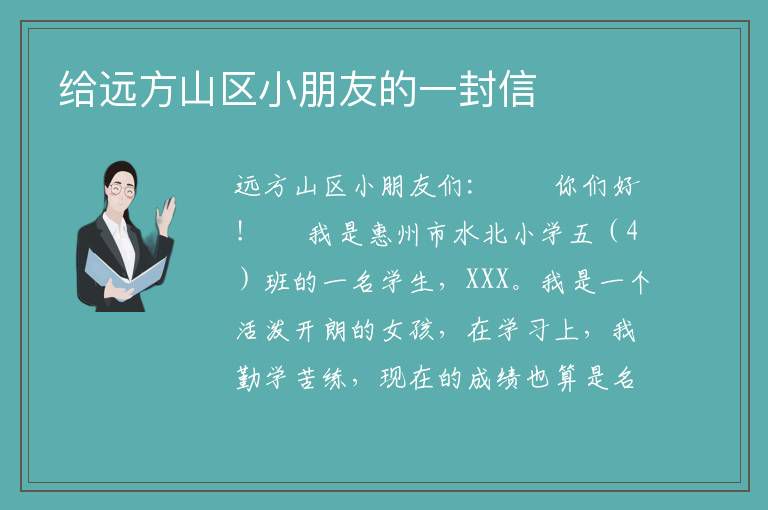 给远方山区小朋友的一封信

远方山区小朋友们：　　你们好！　　我是惠州市水北小学五（4）班的一名学生，XXX。我是一个活泼开朗的女孩，在学习上，我勤学苦练，现在的成绩也算是名